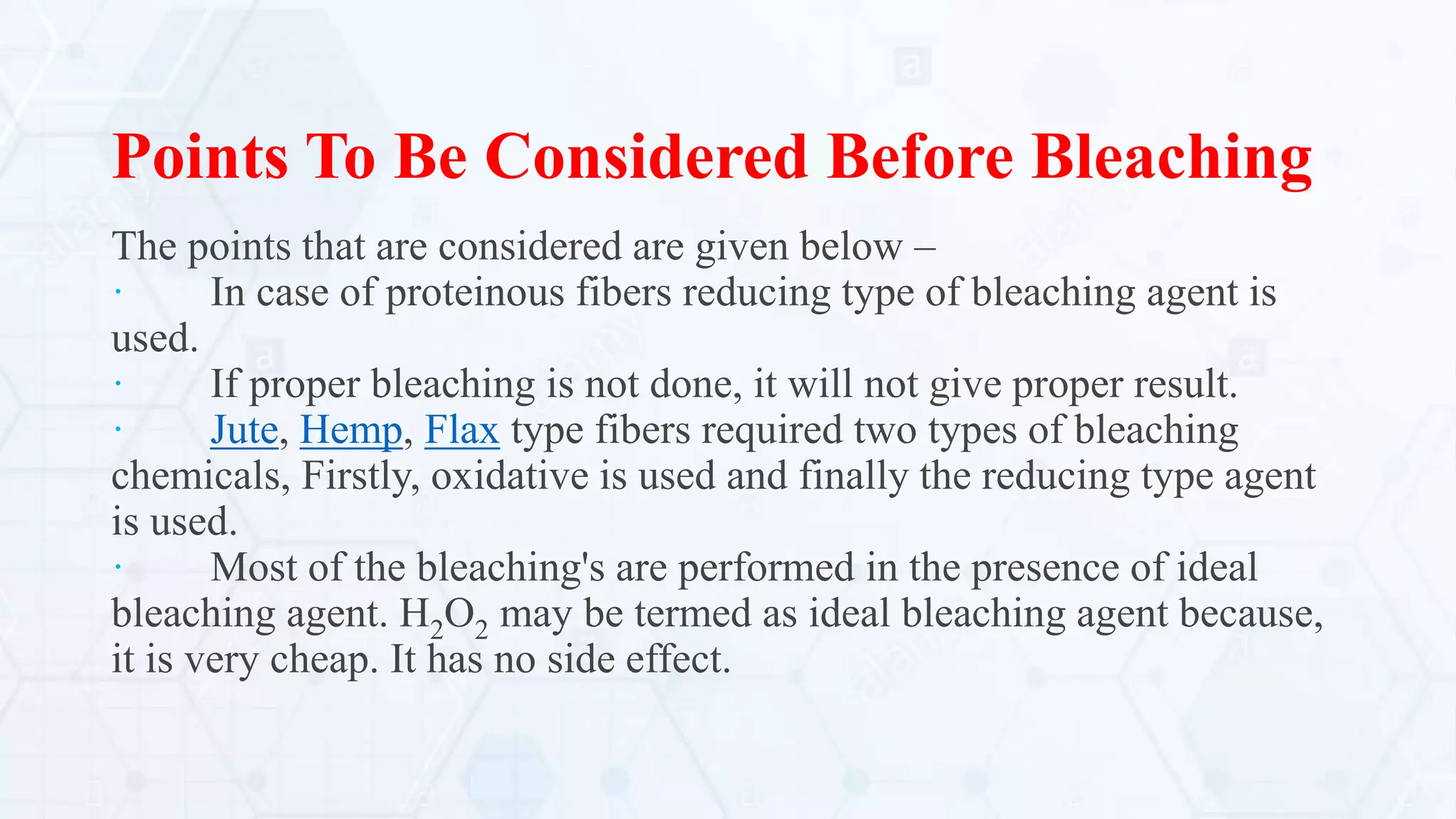 Points To Be Considered Before Bleaching

The points that are considered are given below –

· In case of proteinous fibers reducing type of bleaching agent is used.

· If proper bleaching is not done, it will not give proper result.

· Jute, Hemp, Flax type fibers required two types of bleaching chemicals, Firstly, oxidative is used and finally the reducing type agent is used.

· Most of the bleaching's are performed in the presence of ideal bleaching agent. $H_2O_2$ may be termed as ideal bleaching agent because, it is very cheap. It has no side effect.